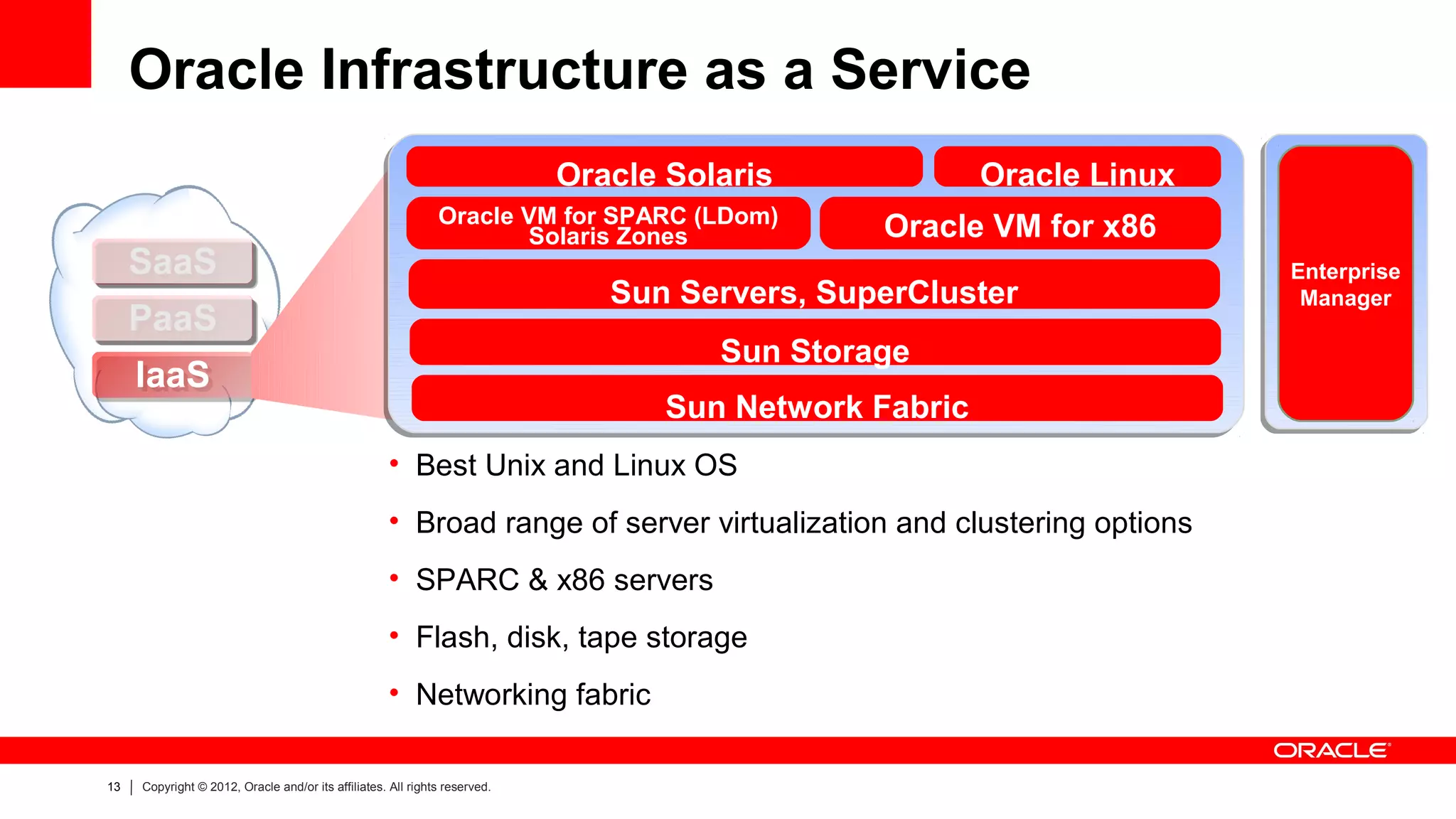 Oracle Infrastructure as a Service

SaaS
PaaS
IaaS

Oracle Solaris
Oracle Linux
Oracle VM for SPARC (LDom)
Solaris Zones
Oracle VM for x86
Sun Servers, SuperCluster
Sun Storage
Sun Network Fabric

Enterprise Manager

• Best Unix and Linux OS
• Broad range of server virtualization and clustering options
• SPARC & x86 servers
• Flash, disk, tape storage
• Networking fabric

ORACLE

13 | Copyright © 2012, Oracle and/or its affiliates. All rights reserved.